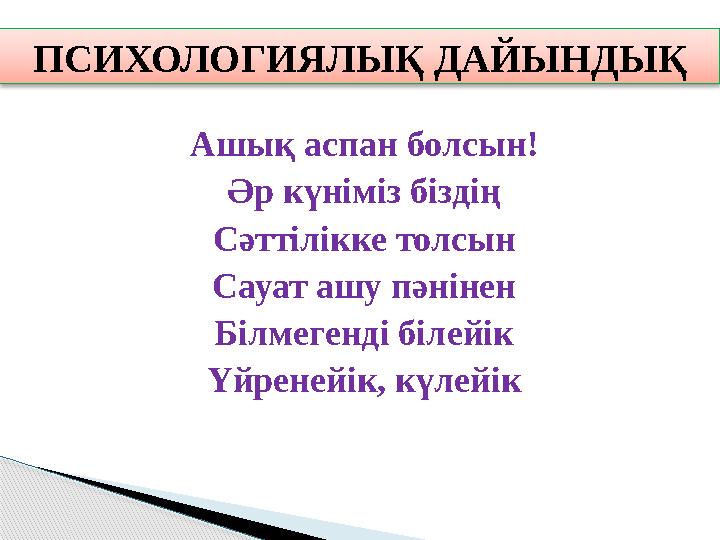 ПСИХОЛОГИЯЛЫҚ ДАЙЫНДЫҚ

Ашық аспан болсын!
Әр күніміз біздің
Сәттілікке толсын
Сауат ашу пәнінен
Білмегенді білейік
Үйренейік, күлейік